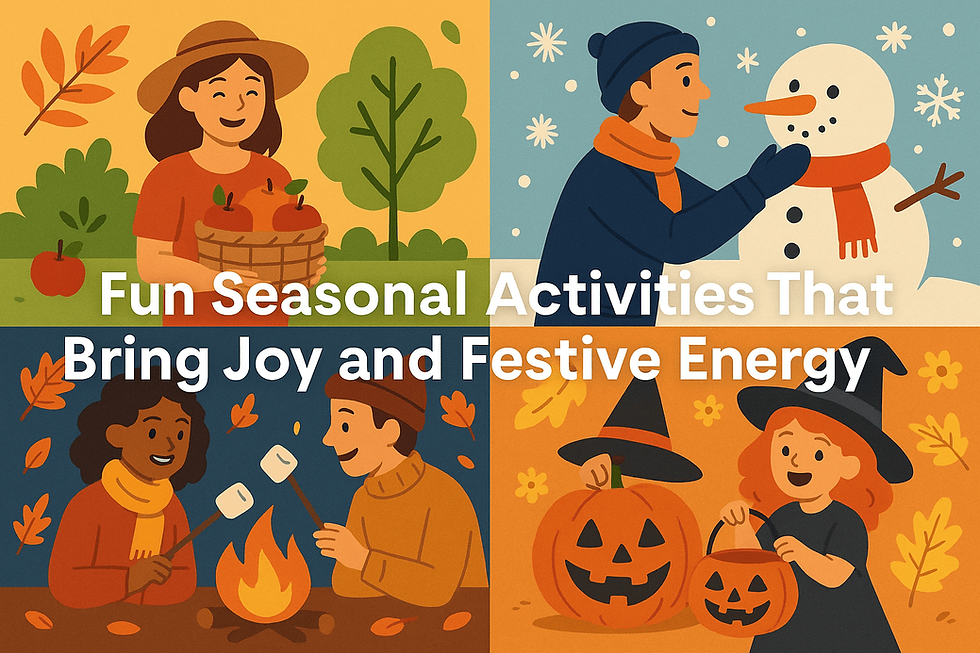 Fun Seasonal Activities That Bring Joy and Festive Energy